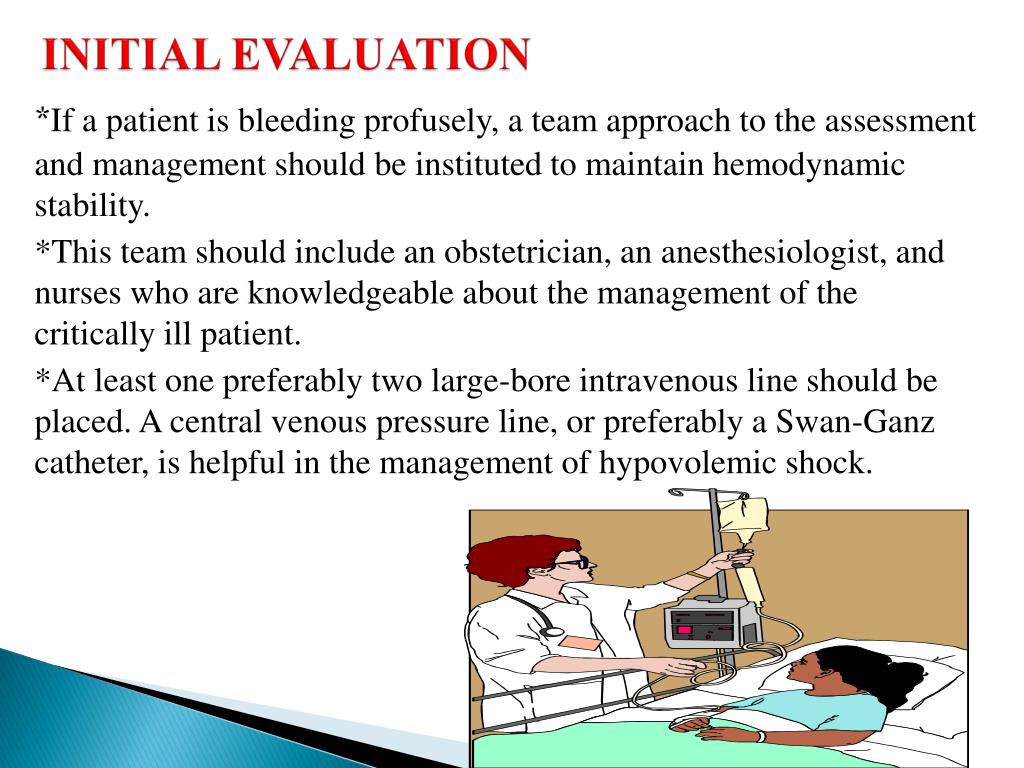 INITIAL EVALUATION

*If a patient is bleeding profusely, a team approach to the assessment and management should be instituted to maintain hemodynamic stability.

*This team should include an obstetrician, an anesthesiologist, and nurses who are knowledgeable about the management of the critically ill patient.

*At least one preferably two large-bore intravenous line should be placed. A central venous pressure line, or preferably a Swan-Ganz catheter, is helpful in the management of hypovolemic shock.